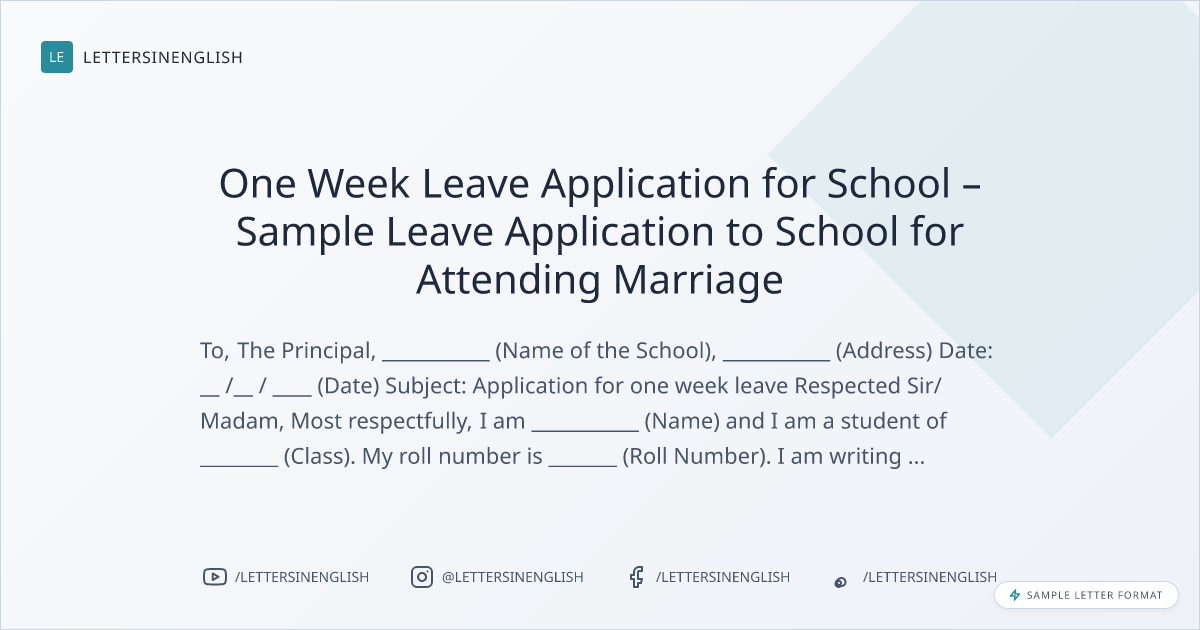 LE LETTERSINENGLISH

One Week Leave Application for School – Sample Leave Application to School for Attending Marriage

To, The Principal, __________ (Name of the School), __________ (Address) Date: __ /__ / ____ (Date) Subject: Application for one week leave Respected Sir/ Madam, Most respectfully, I am __________ (Name) and I am a student of ________ (Class). My roll number is _______ (Roll Number). I am writing ...

/LETTERSINENGLISH @LETTERSINENGLISH /LETTERSINENGLISH /LETTERSINENGLISH

SAMPLE LETTER FORMAT